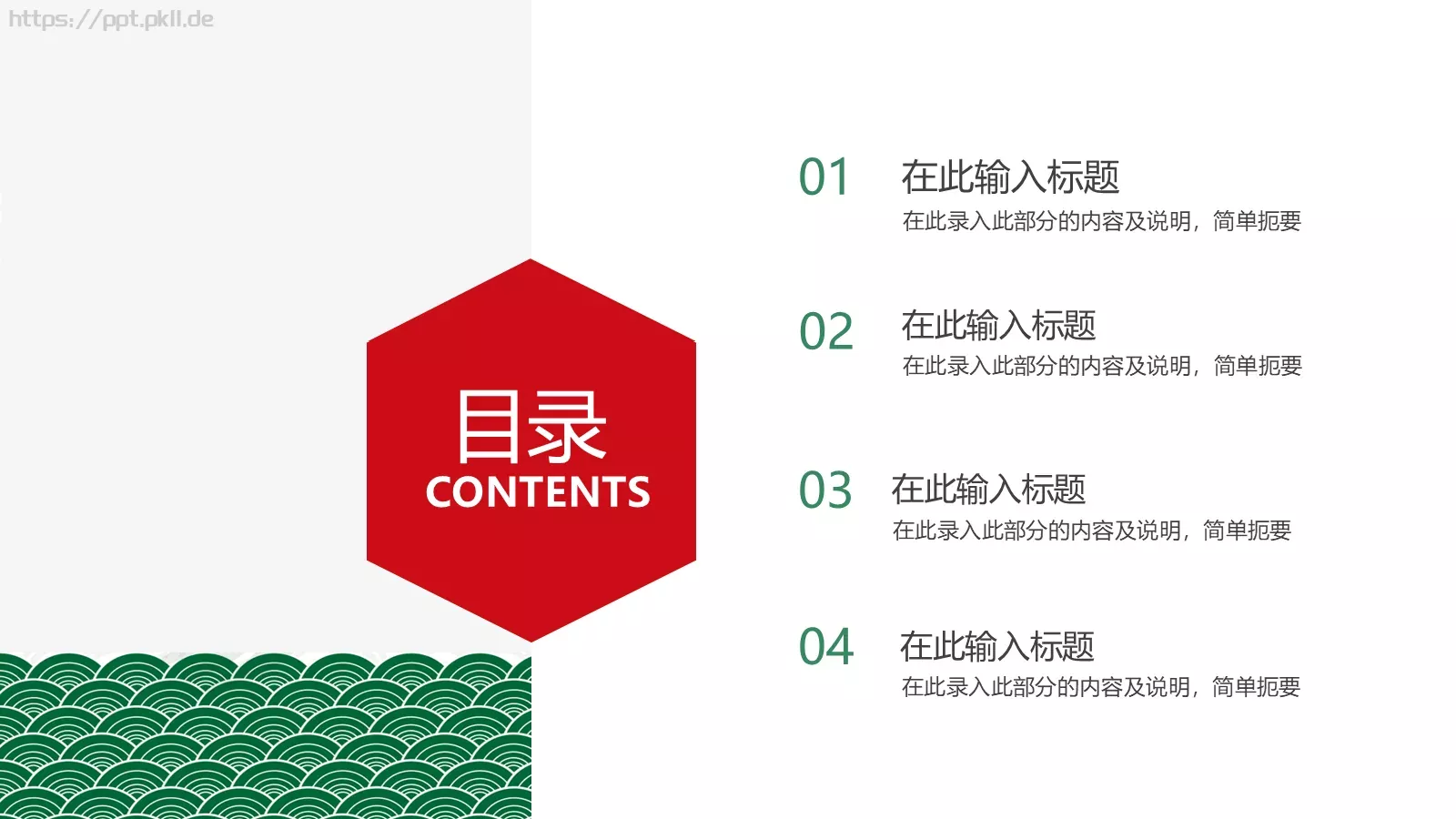 https://ppt.pkll.de

目录
CONTENTS

01 在此输入标题
在此录入此部分的内容及说明，简单扼要

02 在此输入标题
在此录入此部分的内容及说明，简单扼要

03 在此输入标题
在此录入此部分的内容及说明，简单扼要

04 在此输入标题
在此录入此部分的内容及说明，简单扼要